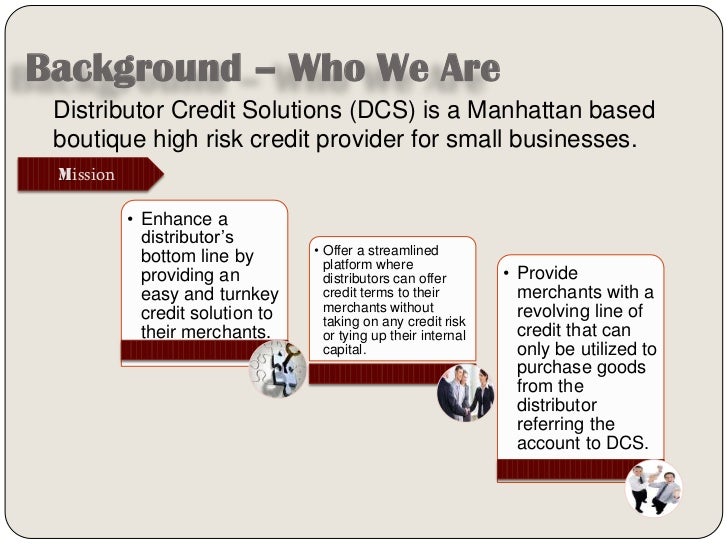 Background – Who We Are

Distributor Credit Solutions (DCS) is a Manhattan based boutique high risk credit provider for small businesses.

Mission

• Enhance a distributor's bottom line by providing an easy and turnkey credit solution to their merchants.

• Offer a streamlined platform where distributors can offer credit terms to their merchants without taking on any credit risk or tying up their internal capital.

• Provide merchants with a revolving line of credit that can only be utilized to purchase goods from the distributor referring the account to DCS.